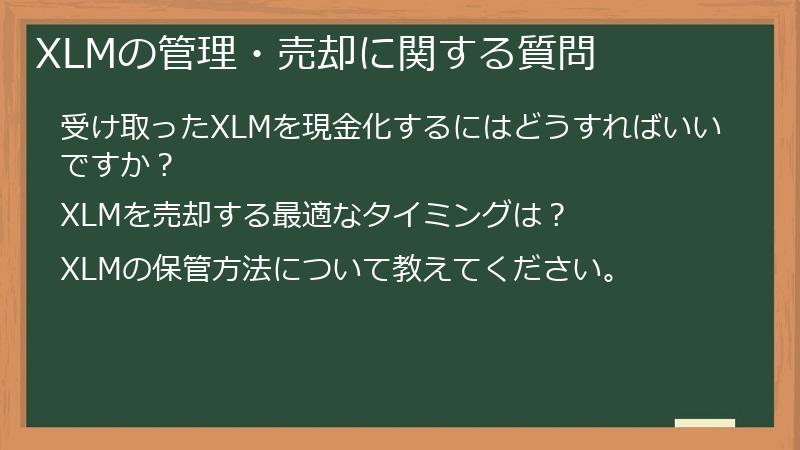 XLMの管理・売却に関する質問

受け取ったXLMを現金化するにはどうすればいいですか？

XLMを売却する最適なタイミングは？

XLMの保管方法について教えてください。